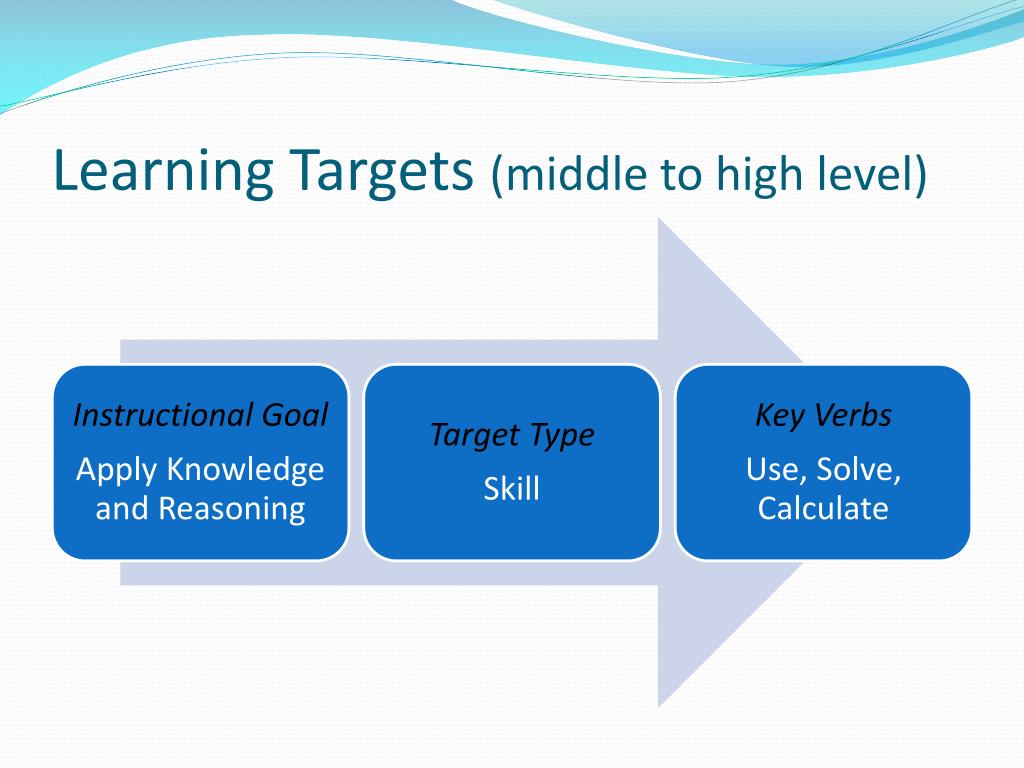 Learning Targets (middle to high level)

Instructional Goal
Apply Knowledge and Reasoning

Target Type
Skill

Key Verbs
Use, Solve, Calculate